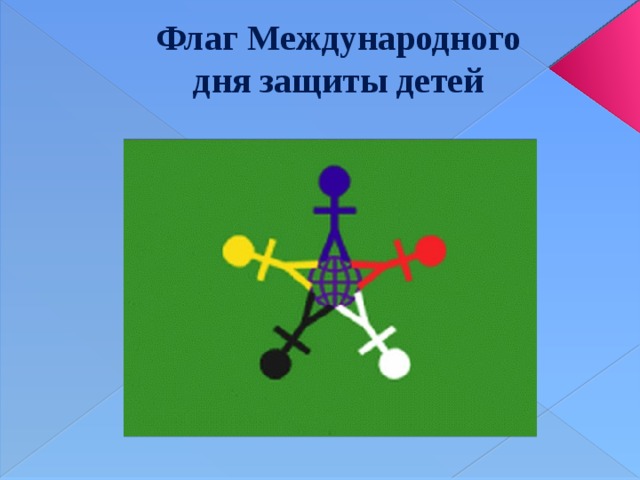 Флаг Международного дня защиты детей